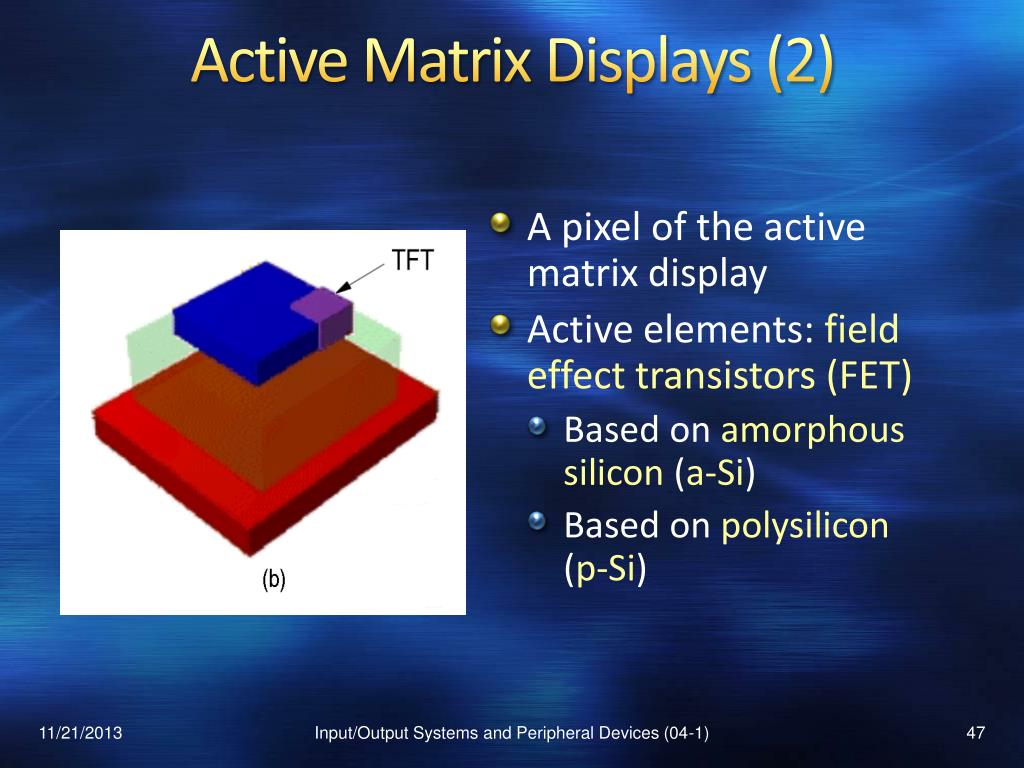 Active Matrix Displays (2)

TFT

(b)

A pixel of the active matrix display

Active elements: field effect transistors (FET)

Based on amorphous silicon (a-Si)

Based on polysilicon (p-Si)

11/21/2013

Input/Output Systems and Peripheral Devices (04-1)

47